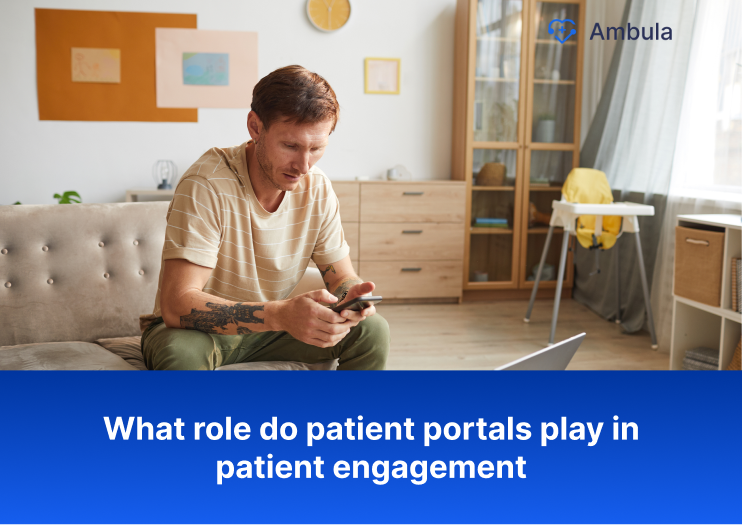 Ambula

What role do patient portals play in patient engagement